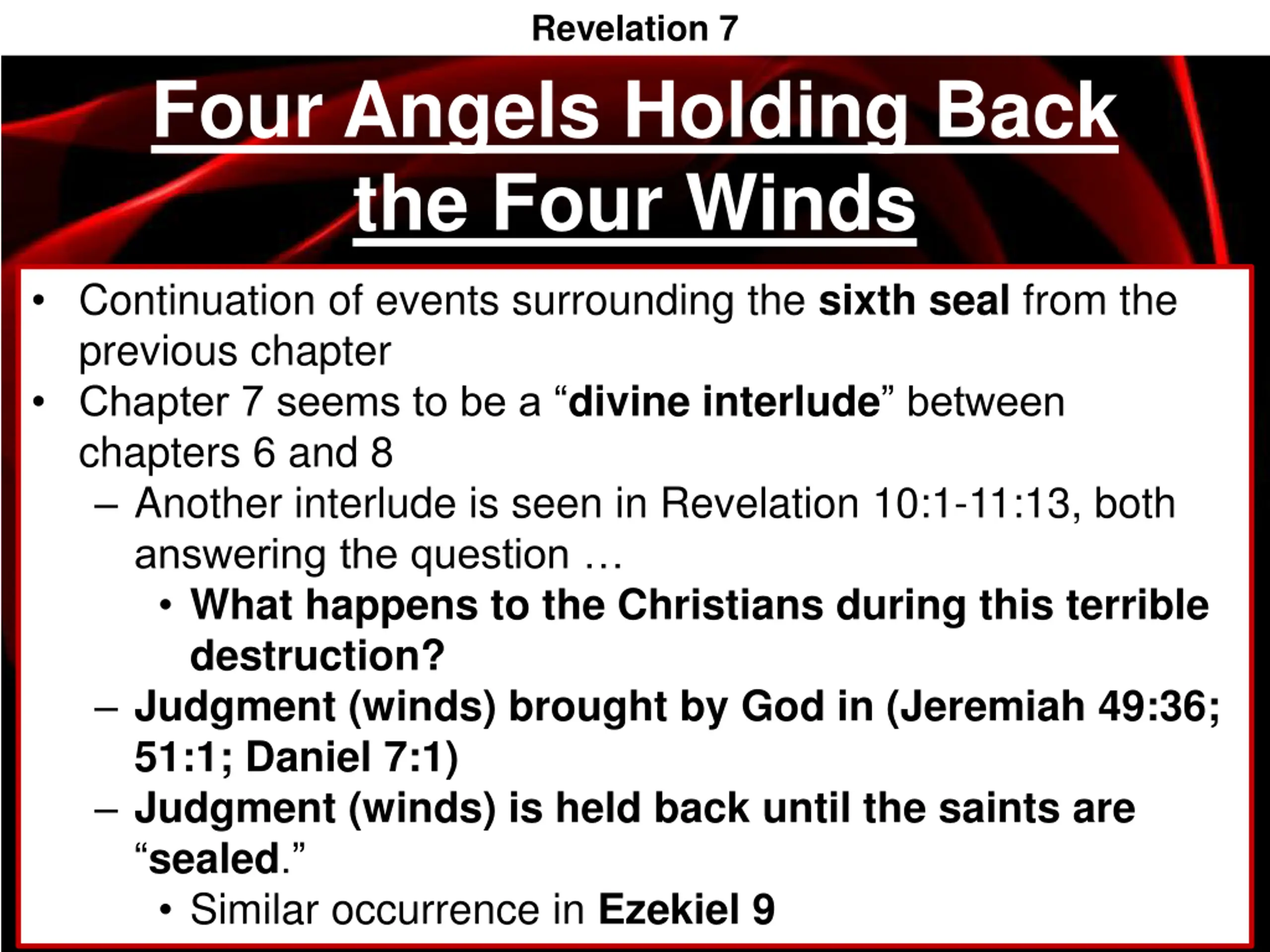 Revelation 7

Four Angels Holding Back the Four Winds

• Continuation of events surrounding the sixth seal from the previous chapter
• Chapter 7 seems to be a “divine interlude” between chapters 6 and 8
– Another interlude is seen in Revelation 10:1-11:13, both answering the question …
• What happens to the Christians during this terrible destruction?
– Judgment (winds) brought by God in (Jeremiah 49:36; 51:1; Daniel 7:1)
– Judgment (winds) is held back until the saints are “sealed.”
• Similar occurrence in Ezekiel 9